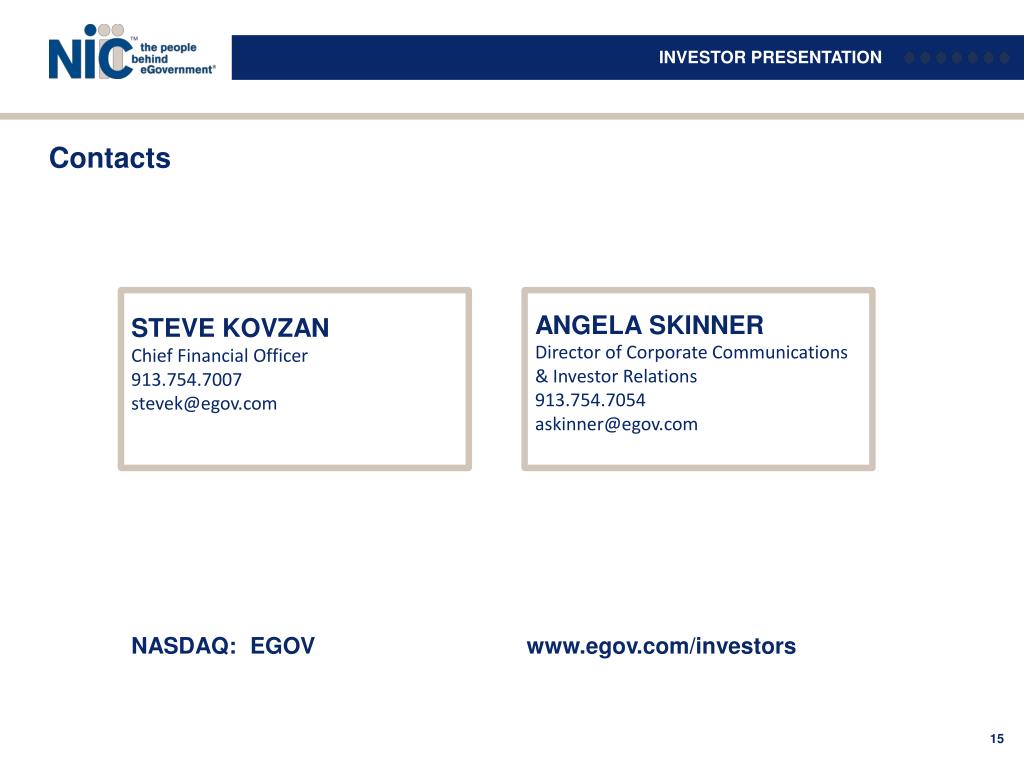 NIC™ the people behind eGovernment®

INVESTOR PRESENTATION

Contacts

STEVE KOVZAN
Chief Financial Officer
913.754.7007
stevek@egov.com

ANGELA SKINNER
Director of Corporate Communications & Investor Relations
913.754.7054
askinner@egov.com

NASDAQ: EGOV

www.egov.com/investors

15